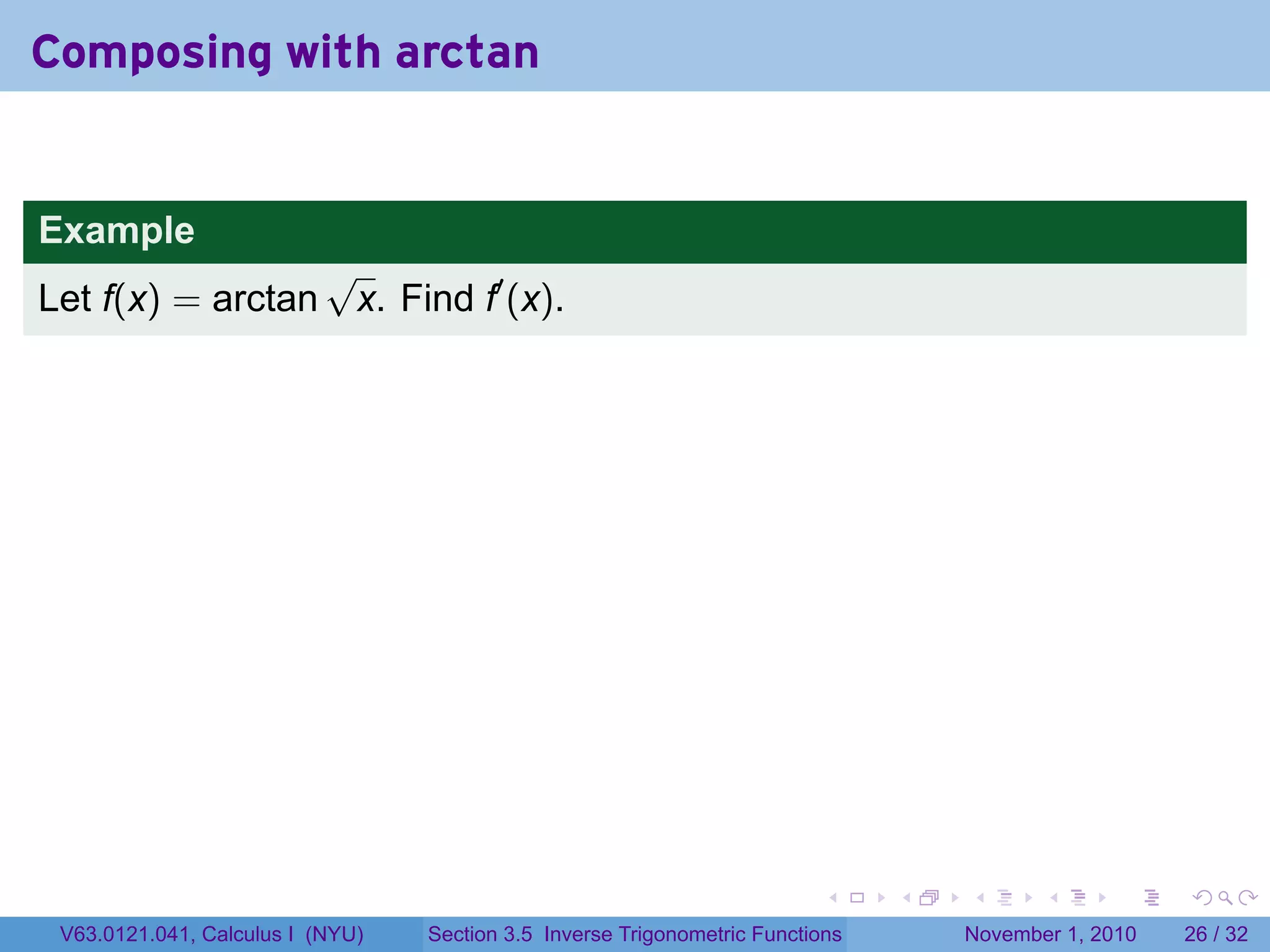 Composing with arctan

Example

Let $f(x) = \arctan \sqrt{x}$. Find $f'(x)$.

V63.0121.041, Calculus I (NYU)

Section 3.5 Inverse Trigonometric Functions

November 1, 2010

26 / 32